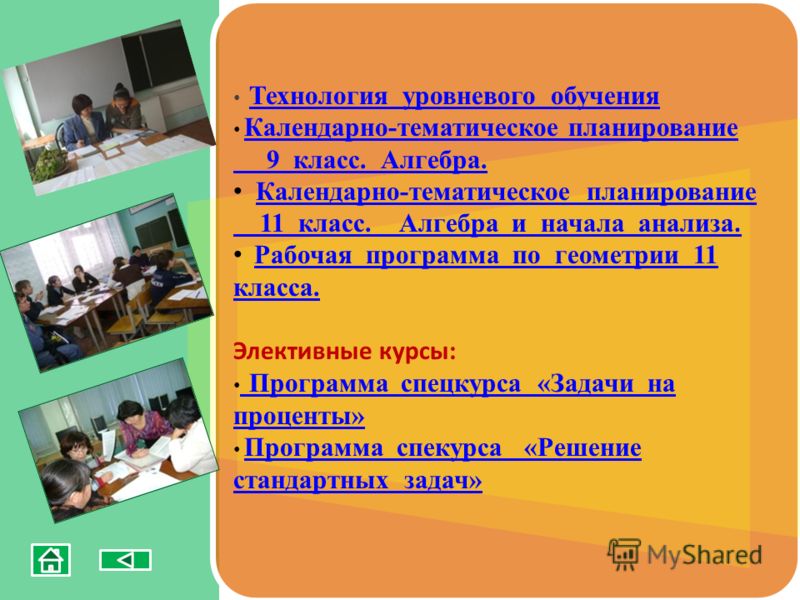 • Технология уровневого обучения
• Календарно-тематическое планирование 9 класс. Алгебра.
• Календарно-тематическое планирование 11 класс. Алгебра и начала анализа.
• Рабочая программа по геометрии 11 класса.

Элективные курсы:
• Программа спецкурса «Задачи на проценты»
• Программа спекурса «Решение стандартных задач»

MyShared